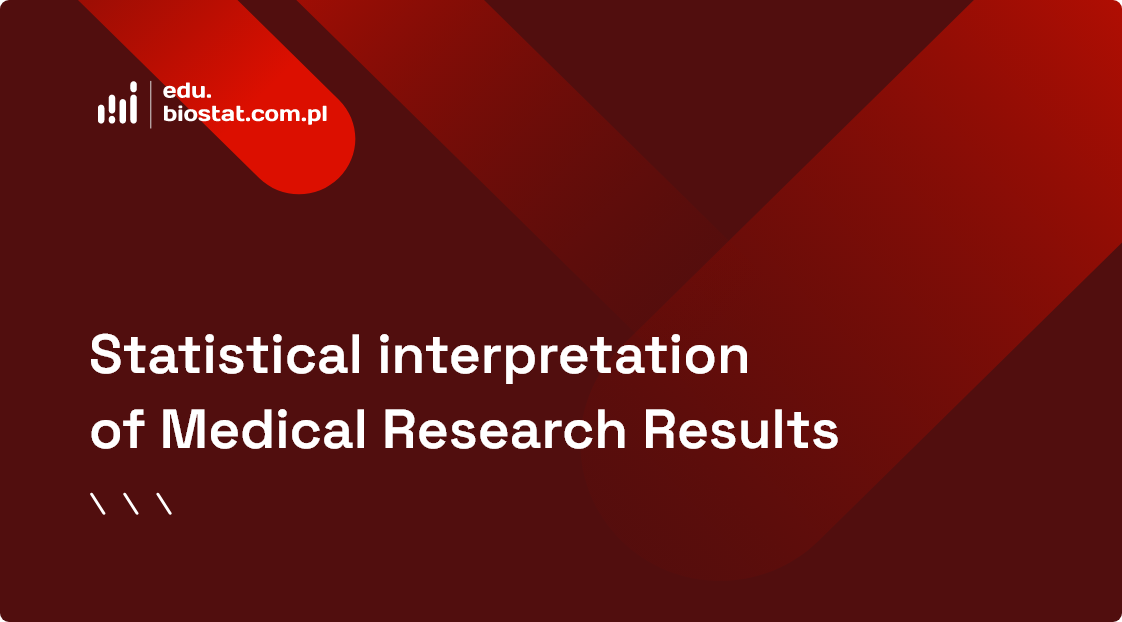 edu.
biostat.com.pl

Statistical interpretation of Medical Research Results

\ \ \